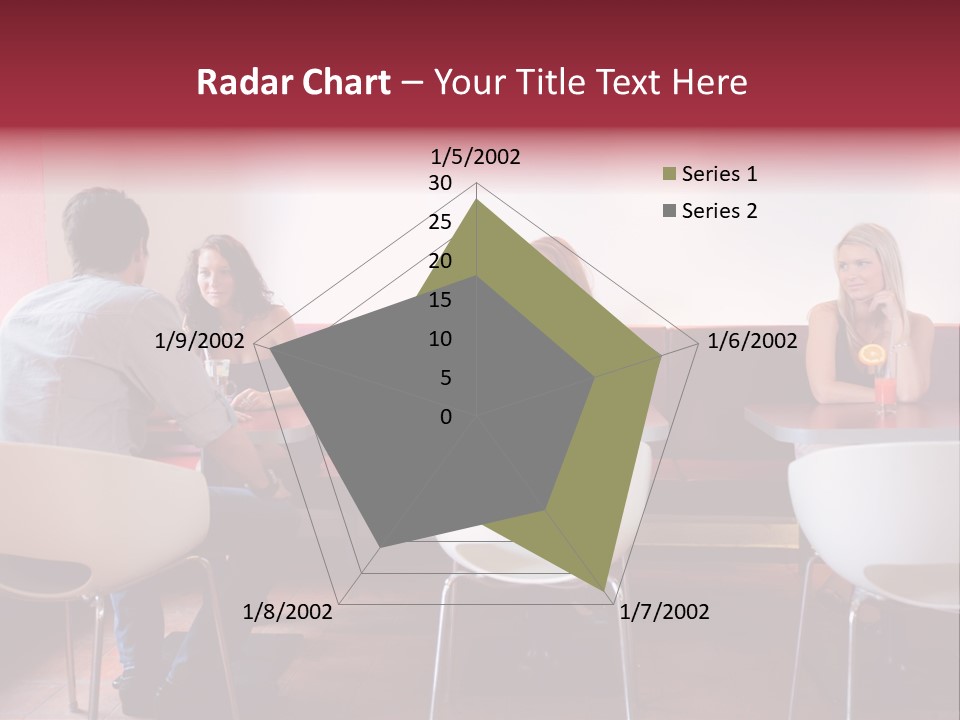 Radar Chart – Your Title Text Here

1/5/2002
30
25
20
15
10
5
0
1/6/2002
1/7/2002
1/8/2002
1/9/2002

Series 1
Series 2